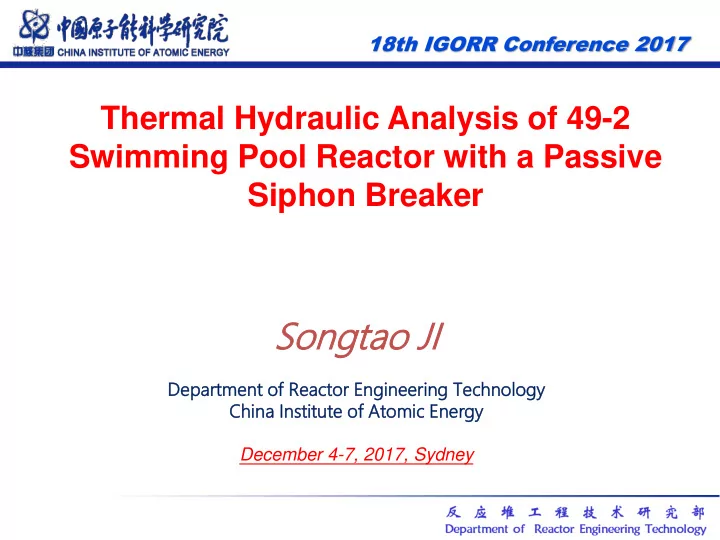 中国原子能科学研究院
中核集团 CHINA INSTITUTE OF ATOMIC ENERGY

18th IGORR Conference 2017

Thermal Hydraulic Analysis of 49-2 Swimming Pool Reactor with a Passive Siphon Breaker

Songtao JI

Department of Reactor Engineering Technology
China Institute of Atomic Energy

December 4-7, 2017, Sydney

反应堆工程技术研究部
Department of Reactor Engineering Technology